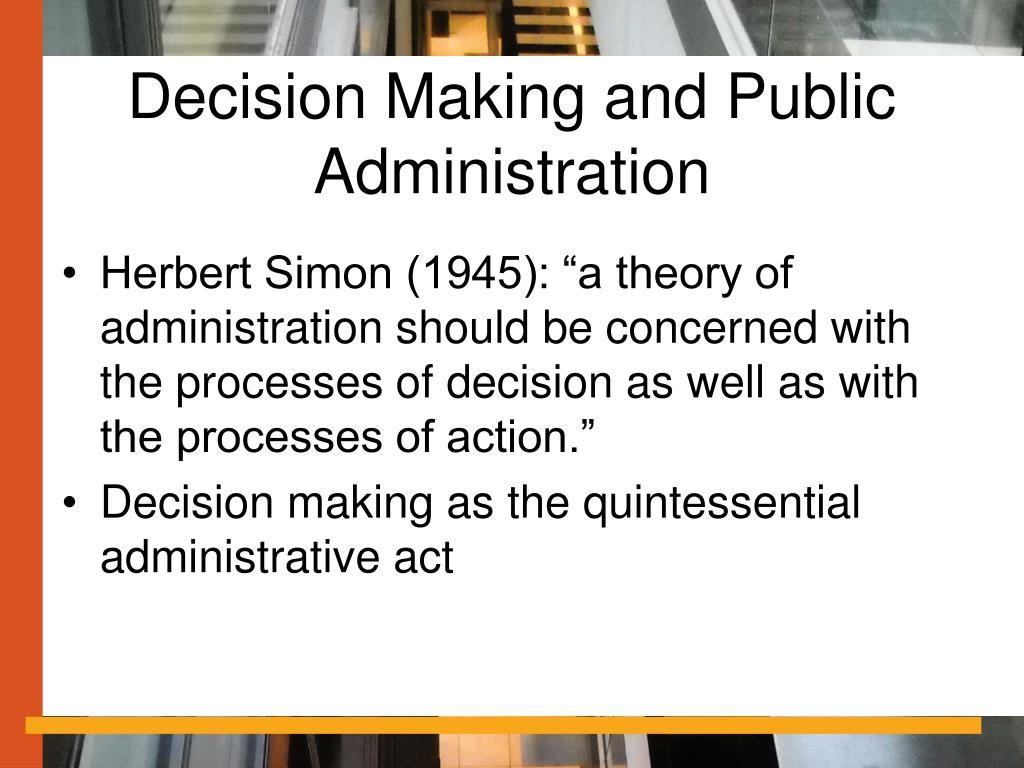 Decision Making and Public Administration

• Herbert Simon (1945): “a theory of administration should be concerned with the processes of decision as well as with the processes of action.”
• Decision making as the quintessential administrative act